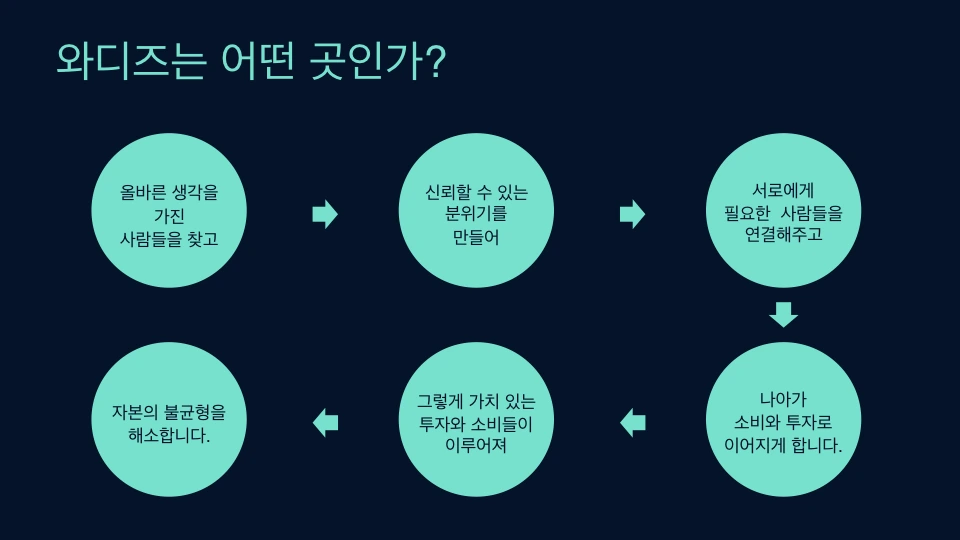 와디즈는 어떤 곳인가?

올바른 생각을 가진 사람들을 찾고

신뢰할 수 있는 분위기를 만들어

서로에게 필요한 사람들을 연결해주고

나아가 소비와 투자로 이어지게 합니다.

그렇게 가치 있는 투자와 소비들이 이루어져

자본의 불균형을 해소합니다.